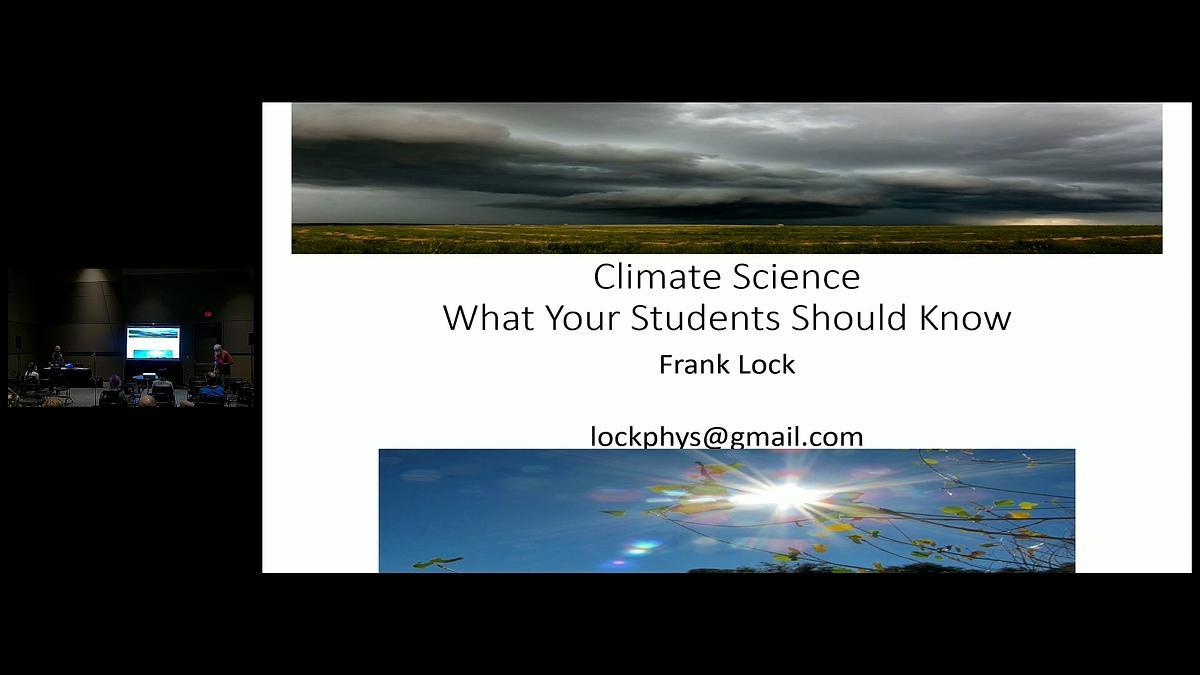 Climate Science
What Your Students Should Know

Frank Lock

lockphys@gmail.com